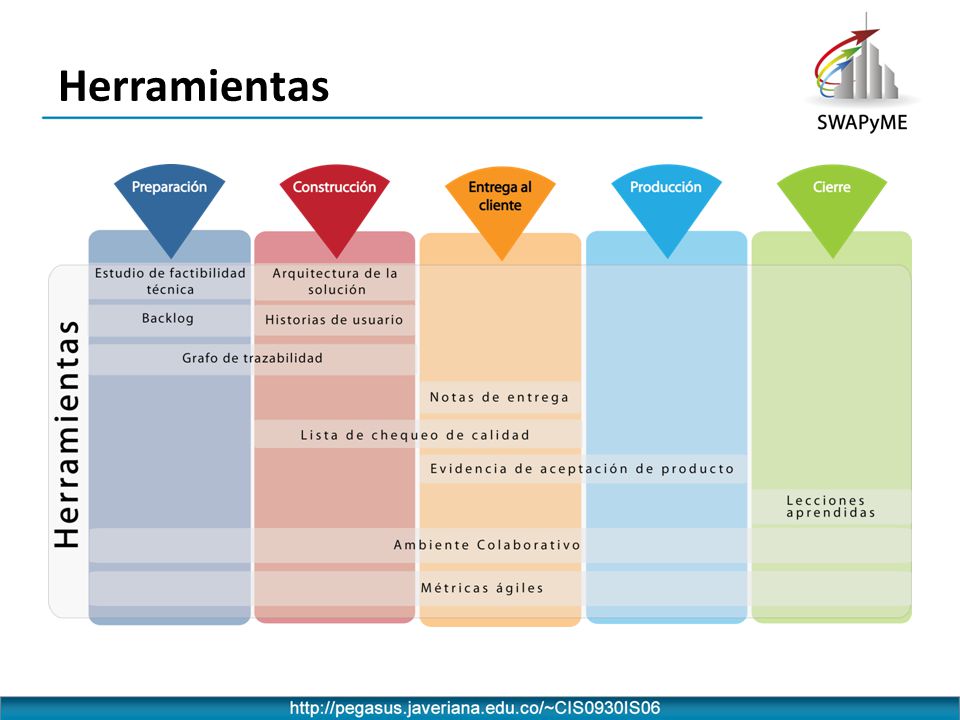 Herramientas

SWAPyME

Preparación

Construcción

Entrega al cliente

Producción

Cierre

Herramientas

Estudio de factibilidad técnica

Arquitectura de la solución

Backlog

Historias de usuario

Grafo de trazabilidad

Notas de entrega

Lista de chequeo de calidad

Evidencia de aceptación de producto

Lecciones aprendidas

Ambiente Colaborativo

Métricas ágiles

http://pegasus.javeriana.edu.co/~CIS0930IS06